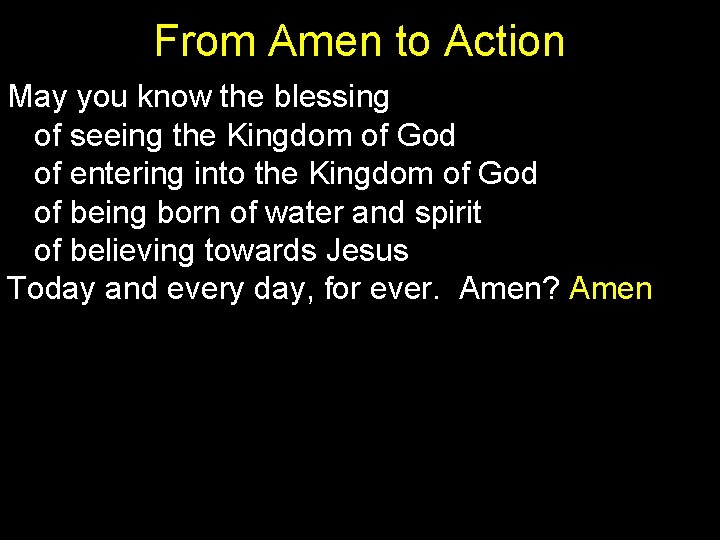 From Amen to Action

May you know the blessing
of seeing the Kingdom of God
of entering into the Kingdom of God
of being born of water and spirit
of believing towards Jesus
Today and every day, for ever. Amen? Amen